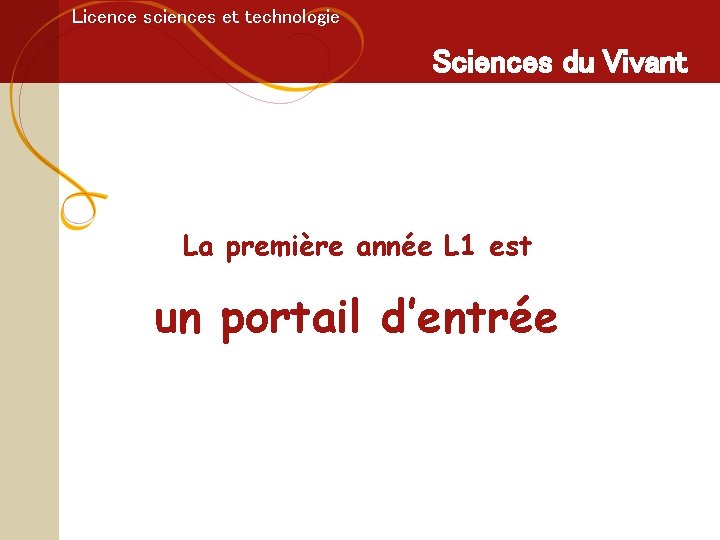 Licence sciences et technologie

Sciences du Vivant

La première année L1 est

un portail d'entrée